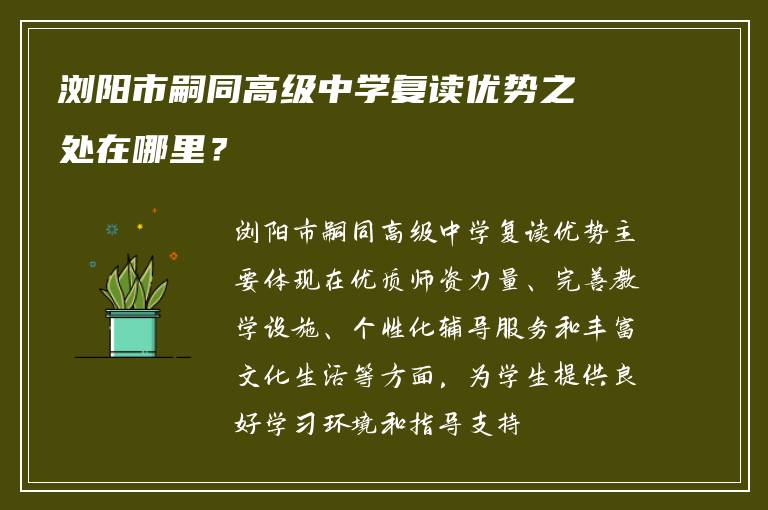 浏阳市嗣同高级中学复读优势之处在哪里？

浏阳市嗣同高级中学复读优势主要体现在优质师资力量、完善教学设施、个性化辅导服务和丰富文化生活等方面，为学生提供良好学习环境和指导支持